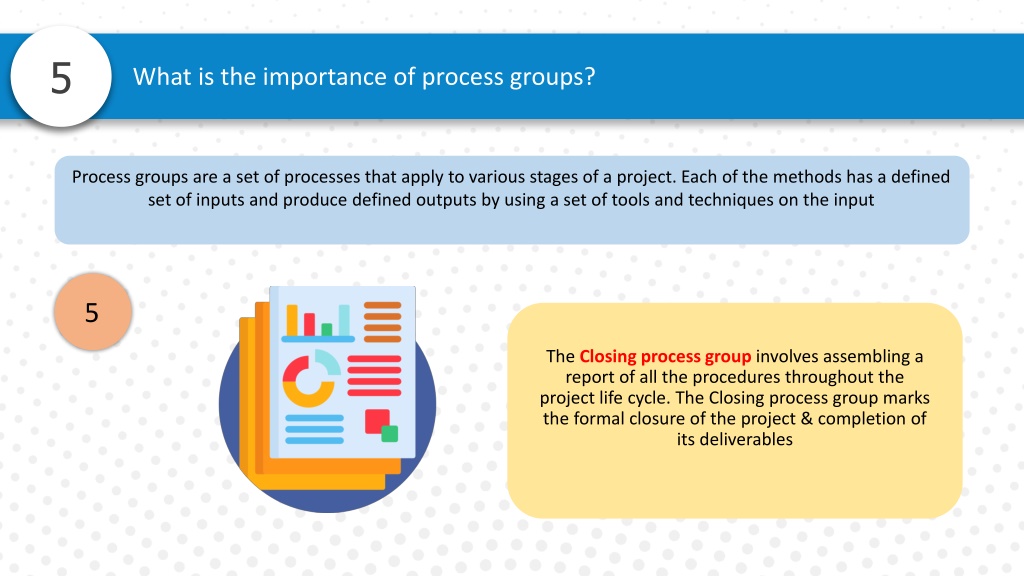 5

What is the importance of process groups?

Process groups are a set of processes that apply to various stages of a project. Each of the methods has a defined set of inputs and produce defined outputs by using a set of tools and techniques on the input

5

The Closing process group involves assembling a report of all the procedures throughout the project life cycle. The Closing process group marks the formal closure of the project & completion of its deliverables